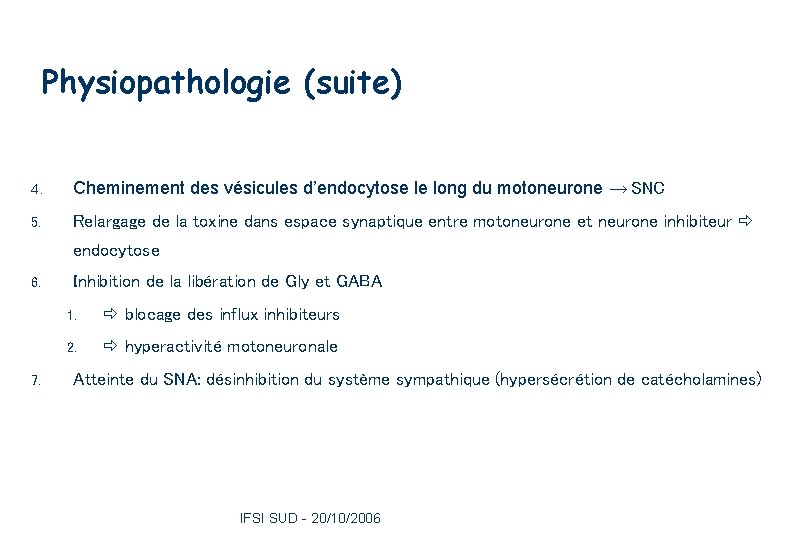 Physiopathologie (suite)

4. Cheminement des vésicules d'endocytose le long du motoneurone → SNC

5. Relargage de la toxine dans espace synaptique entre motoneurone et neurone inhibiteur ⇨ endocytose

6. Inhibition de la libération de Gly et GABA

1. ⇨ blocage des influx inhibiteurs

2. ⇨ hyperactivité motoneuronale

7. Atteinte du SNA: désinhibition du système sympathique (hypersécrétion de catécholamines)

IFSI SUD - 20/10/2006